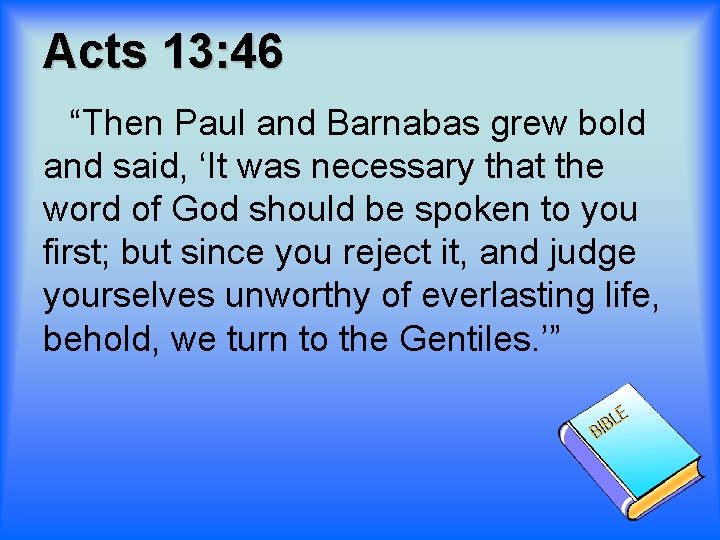 Acts 13:46

“Then Paul and Barnabas grew bold and said, ‘It was necessary that the word of God should be spoken to you first; but since you reject it, and judge yourselves unworthy of everlasting life, behold, we turn to the Gentiles.’”

BIBLE